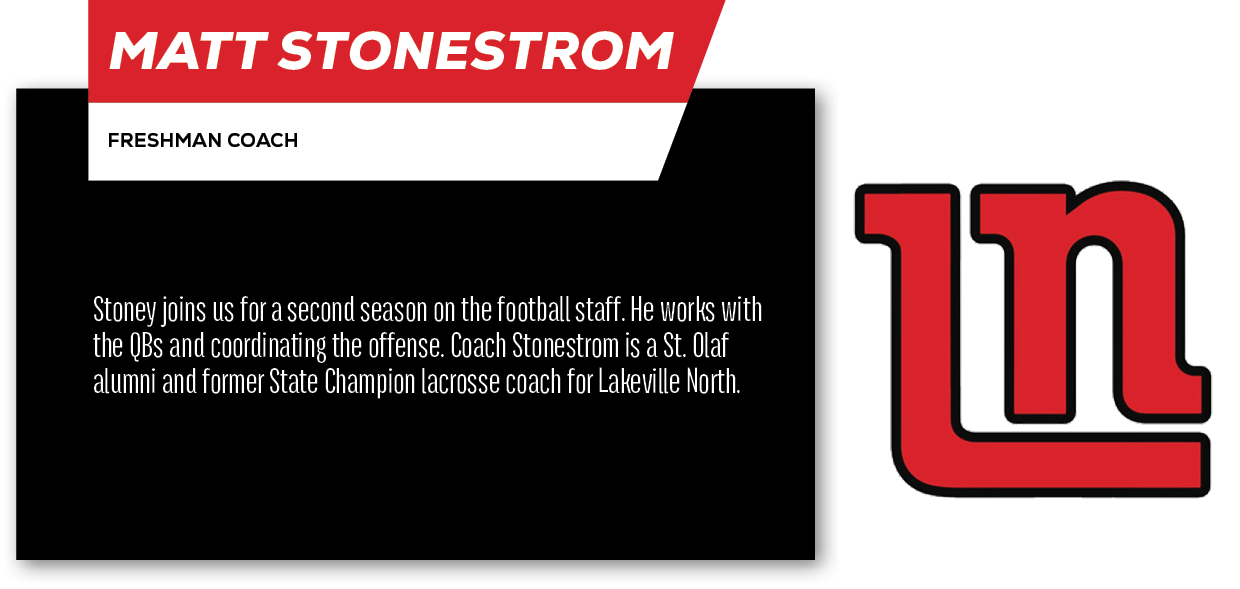 MATT STONESTROM

FRESHMAN COACH

Stoney joins us for a second season on the football staff. He works with the QBs and coordinating the offense. Coach Stonestrom is a St. Olaf alumni and former State Champion lacrosse coach for Lakeville North.

LN